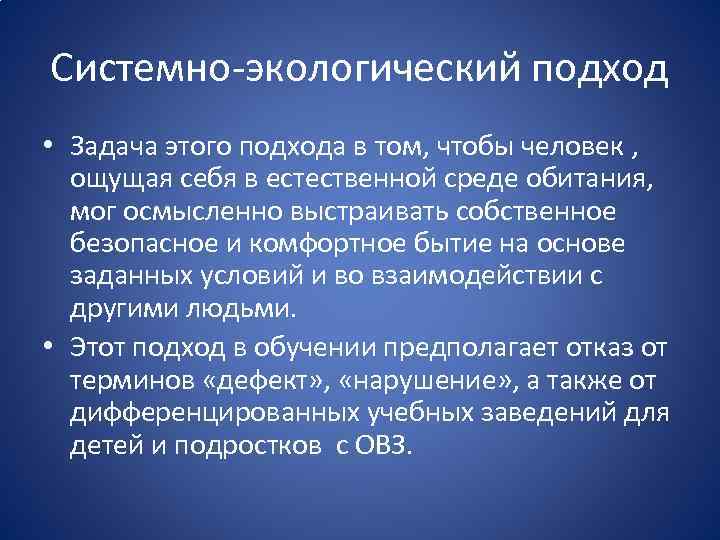 Системно-экологический подход

• Задача этого подхода в том, чтобы человек , ощущая себя в естественной среде обитания, мог осмысленно выстраивать собственное безопасное и комфортное бытие на основе заданных условий и во взаимодействии с другими людьми.

• Этот подход в обучении предполагает отказ от терминов «дефект», «нарушение», а также от дифференцированных учебных заведений для детей и подростков с ОВЗ.